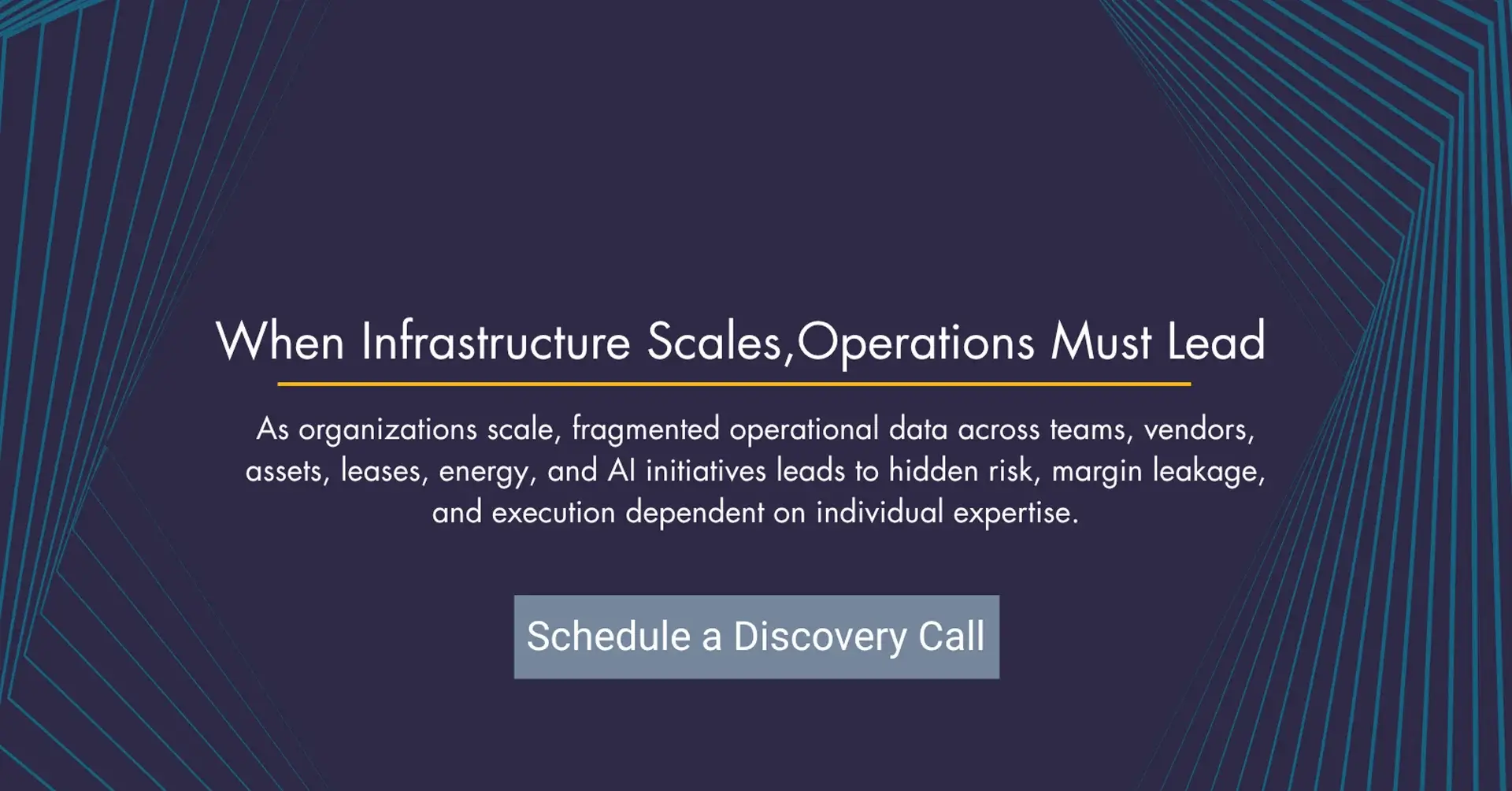 When Infrastructure Scales,Operations Must Lead

As organizations scale, fragmented operational data across teams, vendors, assets, leases, energy, and AI initiatives leads to hidden risk, margin leakage, and execution dependent on individual expertise.

Schedule a Discovery Call